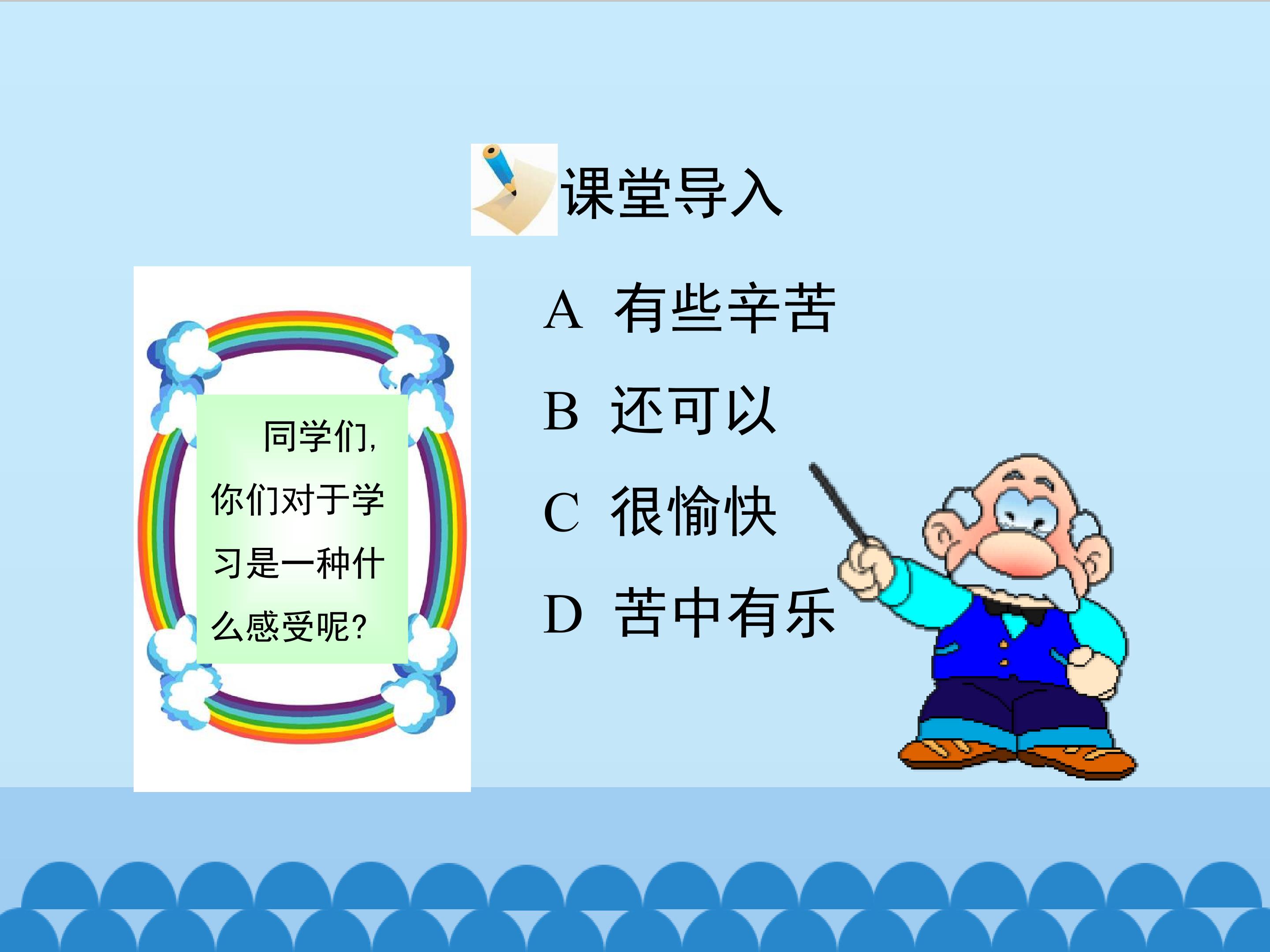 课堂导入

同学们，你们对于学习是一种什么感受呢？

A 有些辛苦

B 还可以

C 很愉快

D 苦中有乐